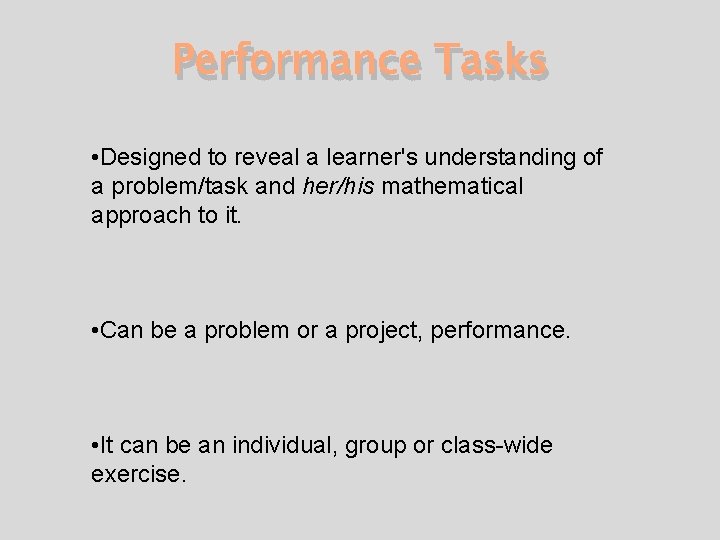 Performance Tasks

•Designed to reveal a learner's understanding of a problem/task and her/his mathematical approach to it.

•Can be a problem or a project, performance.

•It can be an individual, group or class-wide exercise.